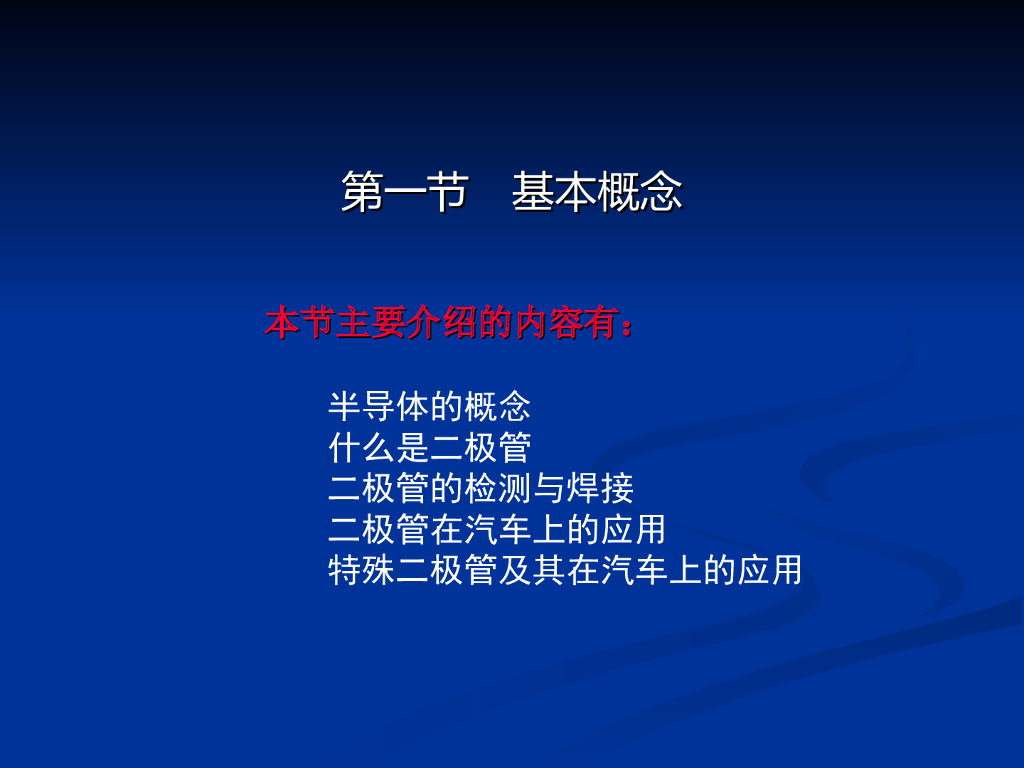 第一节　基本概念

本节主要介绍的内容有：

半导体的概念
什么是二极管
二极管的检测与焊接
二极管在汽车上的应用
特殊二极管及其在汽车上的应用